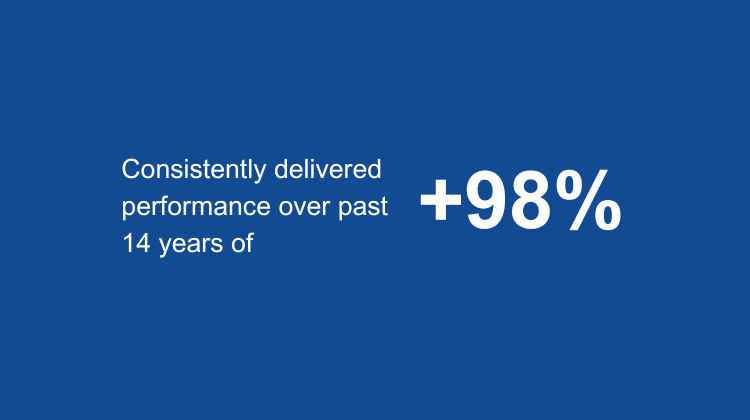 Consistently delivered performance over past 14 years of

+98%